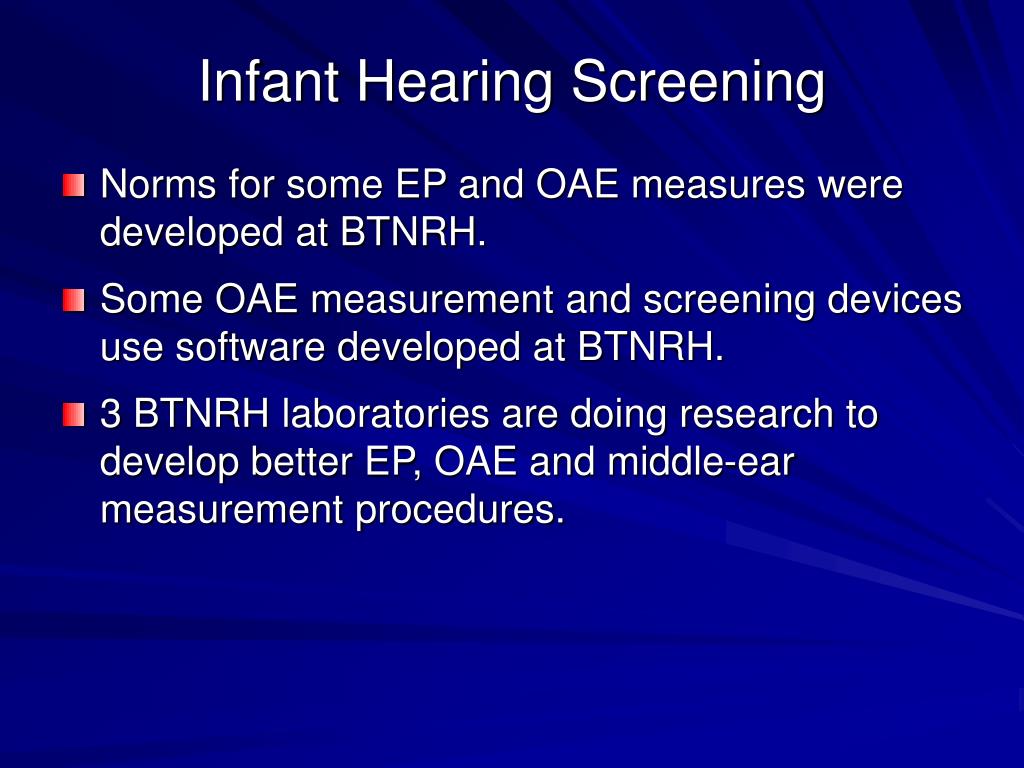 Infant Hearing Screening

Norms for some EP and OAE measures were developed at BTNRH.

Some OAE measurement and screening devices use software developed at BTNRH.

3 BTNRH laboratories are doing research to develop better EP, OAE and middle-ear measurement procedures.